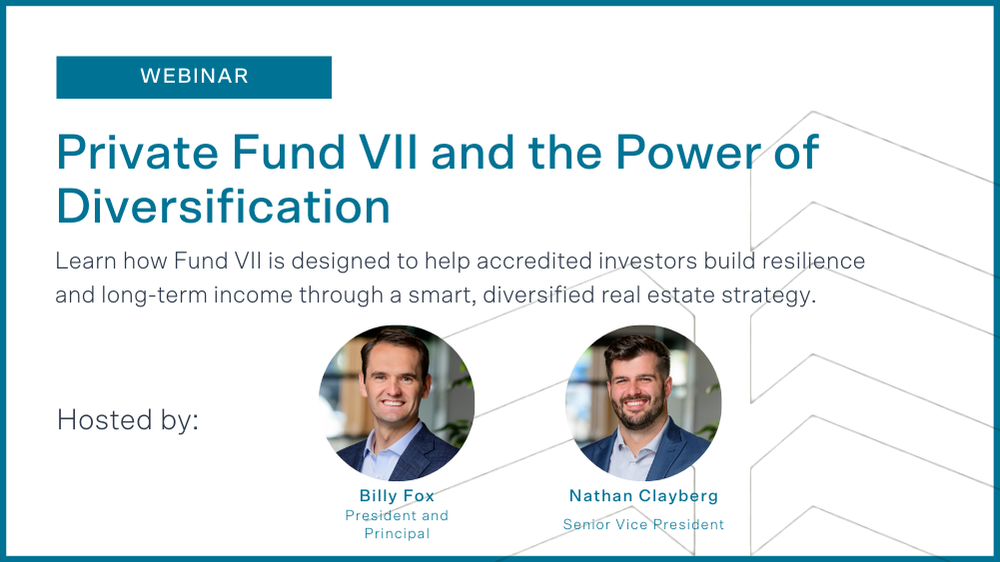 WEBINAR

Private Fund VII and the Power of Diversification

Learn how Fund VII is designed to help accredited investors build resilience and long-term income through a smart, diversified real estate strategy.

Hosted by:

Billy Fox
President and Principal

Nathan Clayberg
Senior Vice President